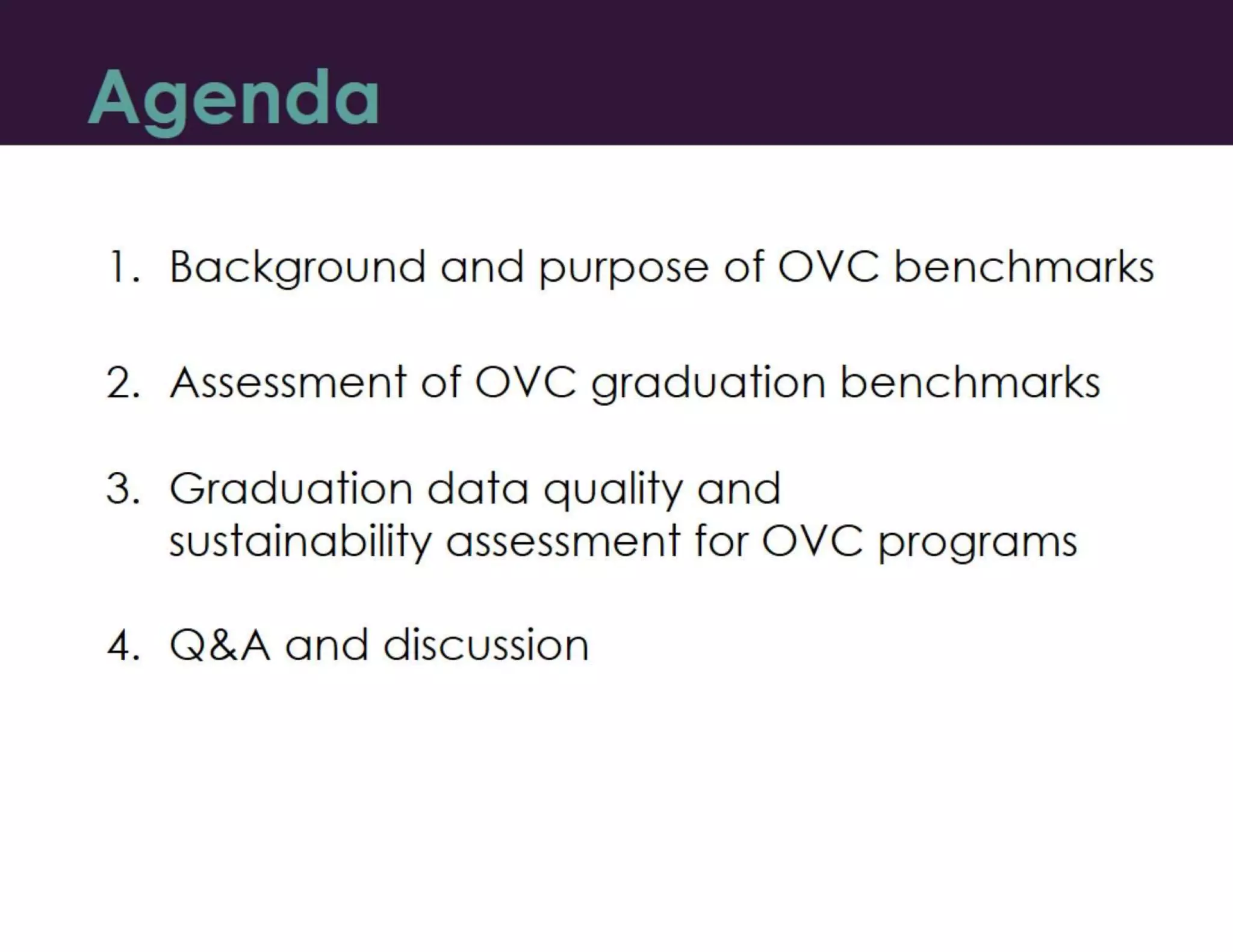 Agenda

1. Background and purpose of OVC benchmarks

2. Assessment of OVC graduation benchmarks

3. Graduation data quality and sustainability assessment for OVC programs

4. Q&A and discussion